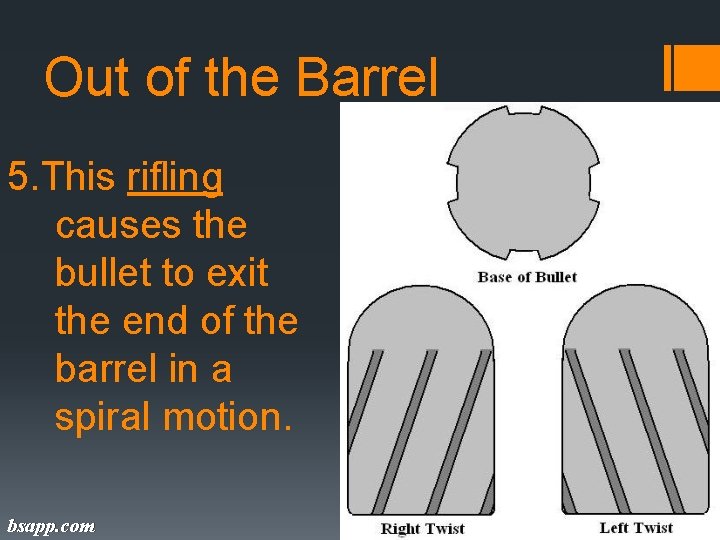 Out of the Barrel

5. This rifling causes the bullet to exit the end of the barrel in a spiral motion.

Base of Bullet

Right Twist

Left Twist

bsapp.com